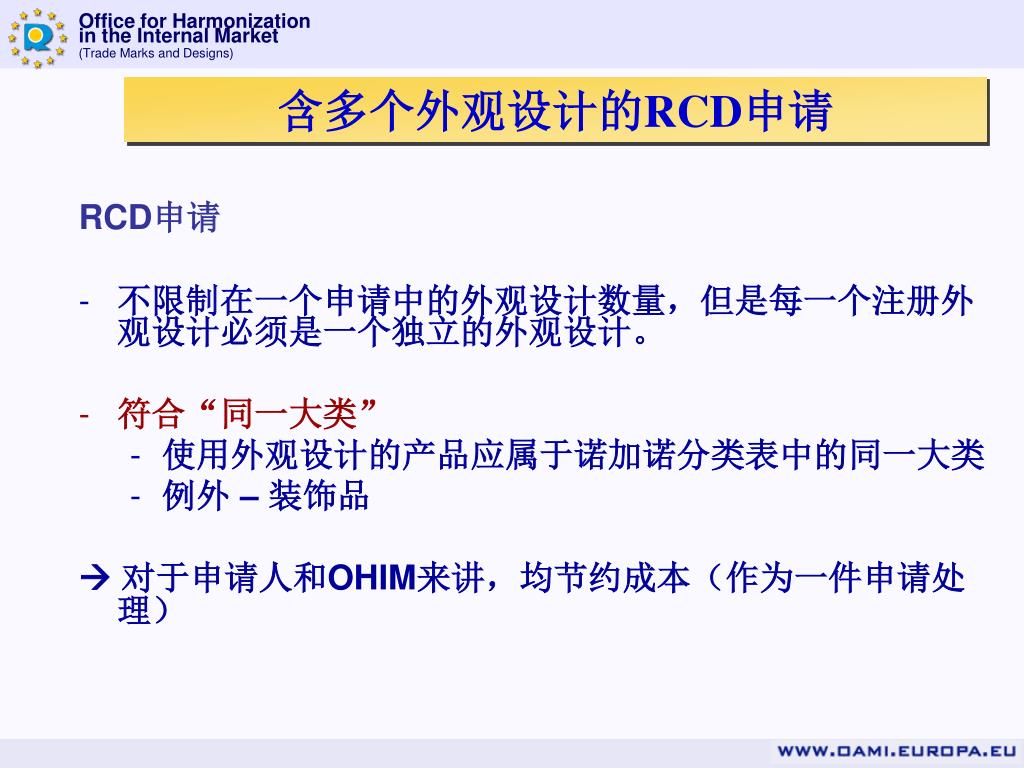 Office for Harmonization in the Internal Market
(Trade Marks and Designs)

含多个外观设计的RCD申请

RCD申请

- 不限制在一个申请中的外观设计数量，但是每一个注册外观设计必须是一个独立的外观设计。

- 符合“同一大类”
  - 使用外观设计的产品应属于诺加诺分类表中的同一大类
  - 例外 – 装饰品

→ 对于申请人和OHIM来讲，均节约成本（作为一件申请处理）

WWW.OAMI.EUROPA.EU